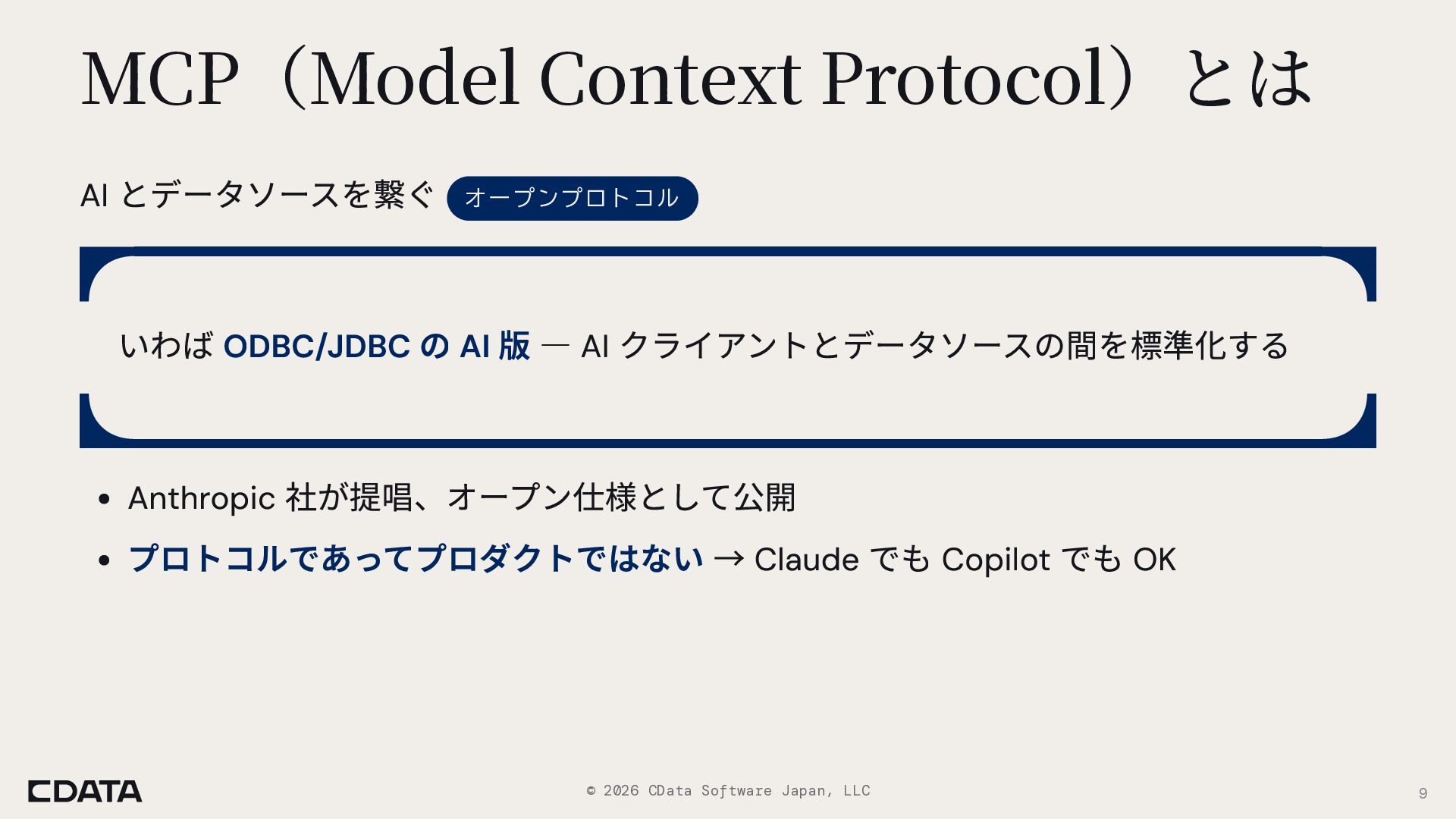 MCP（Model Context Protocol）とは

AI とデータソースを繋ぐ オープンプロトコル

いわば ODBC/JDBC の AI 版 — AI クライアントとデータソースの間を標準化する

• Anthropic 社が提唱、オープン仕様として公開
• プロトコルであってプロダクトではない → Claude でも Copilot でも OK

CDATA

© 2026 CData Software Japan, LLC

9